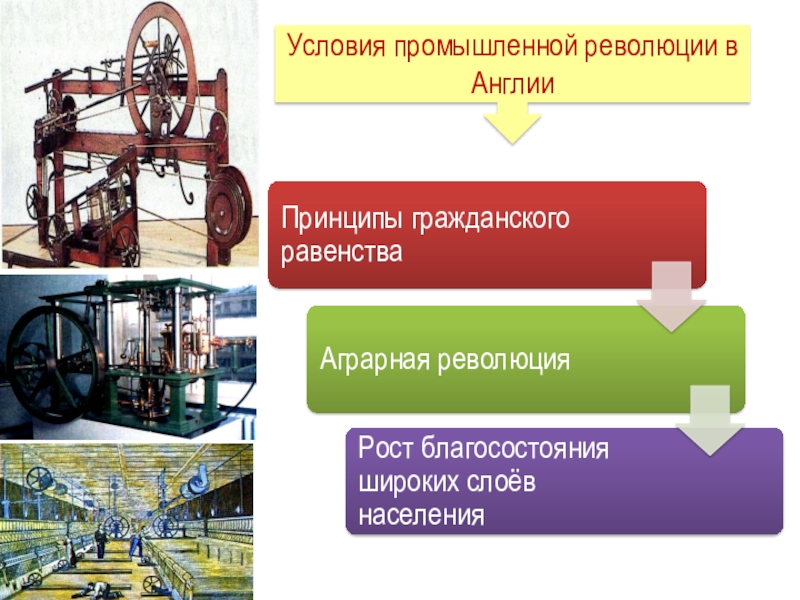 Условия промышленной революции в Англии

Принципы гражданского равенства

Аграрная революция

Рост благосостояния широких слоёв населения